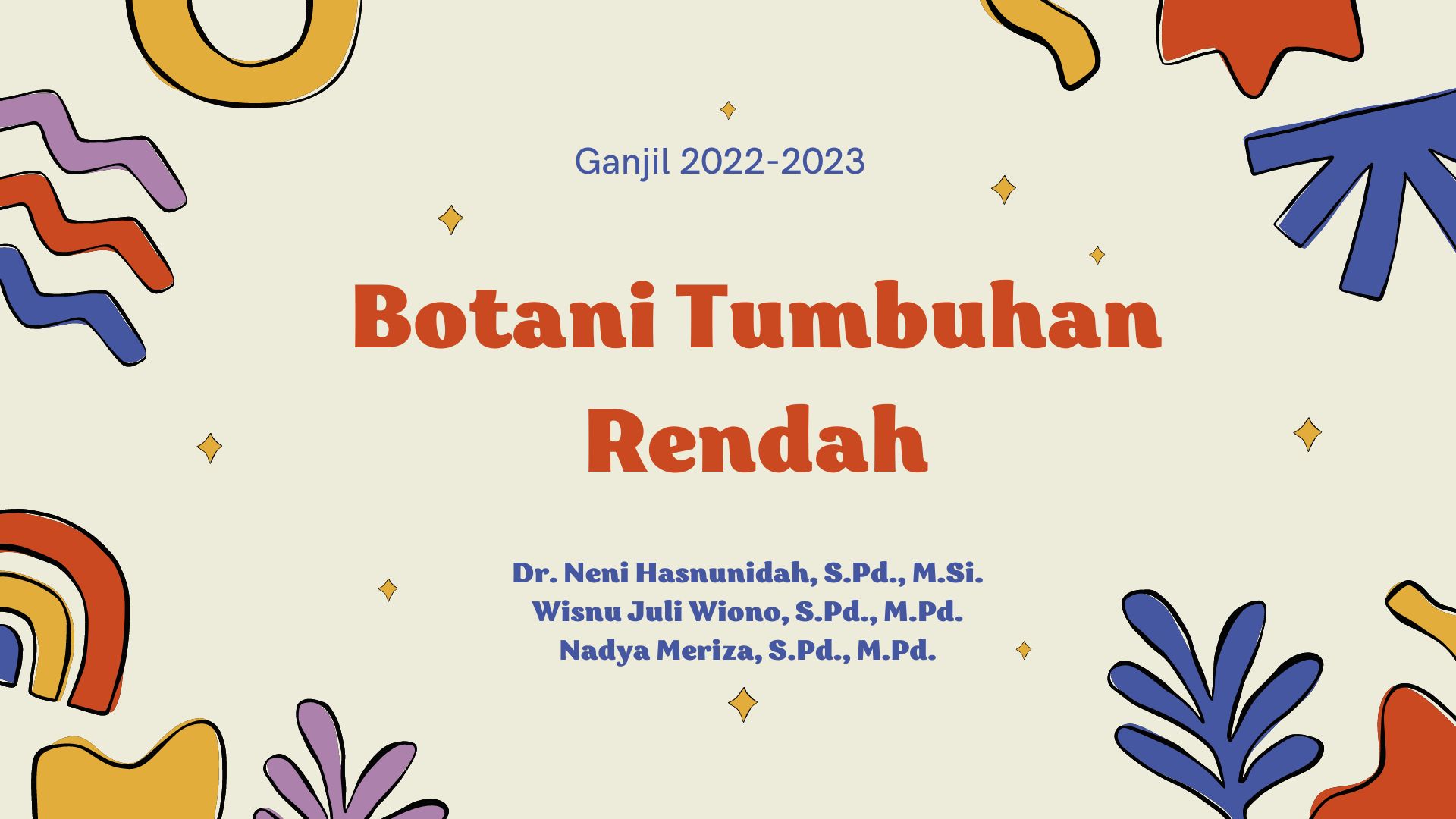 Ganjil 2022-2023

Botani Tumbuhan Rendah

Dr. Neni Hasnunidah, S.Pd., M.Si.
Wisnu Juli Wiono, S.Pd., M.Pd.
Nadya Meriza, S.Pd., M.Pd.